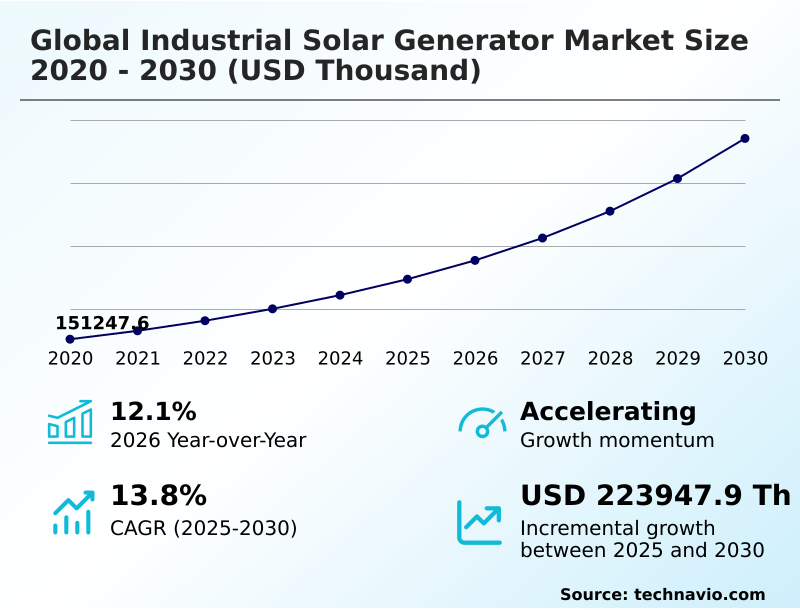 Global Industrial Solar Generator Market Size 2020 - 2030 (USD Thousand)

151247.6

2020 2021 2022 2023 2024 2025 2026 2027 2028 2029 2030

12.1%
2026 Year-over-Year

Accelerating
Growth momentum

13.8%
CAGR (2025-2030)

USD 223947.9 Th
Incremental growth between 2025 and 2030

Source: technavio.com